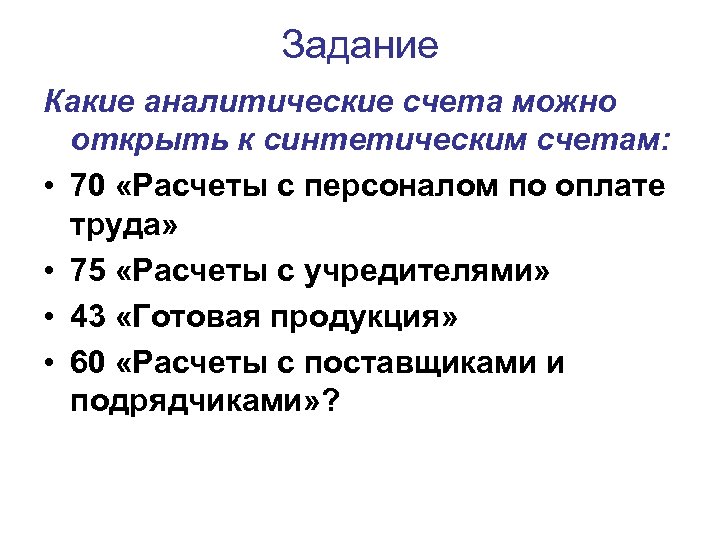 Задание

Какие аналитические счета можно открыть к синтетическим счетам:

• 70 «Расчеты с персоналом по оплате труда»
• 75 «Расчеты с учредителями»
• 43 «Готовая продукция»
• 60 «Расчеты с поставщиками и подрядчиками»?